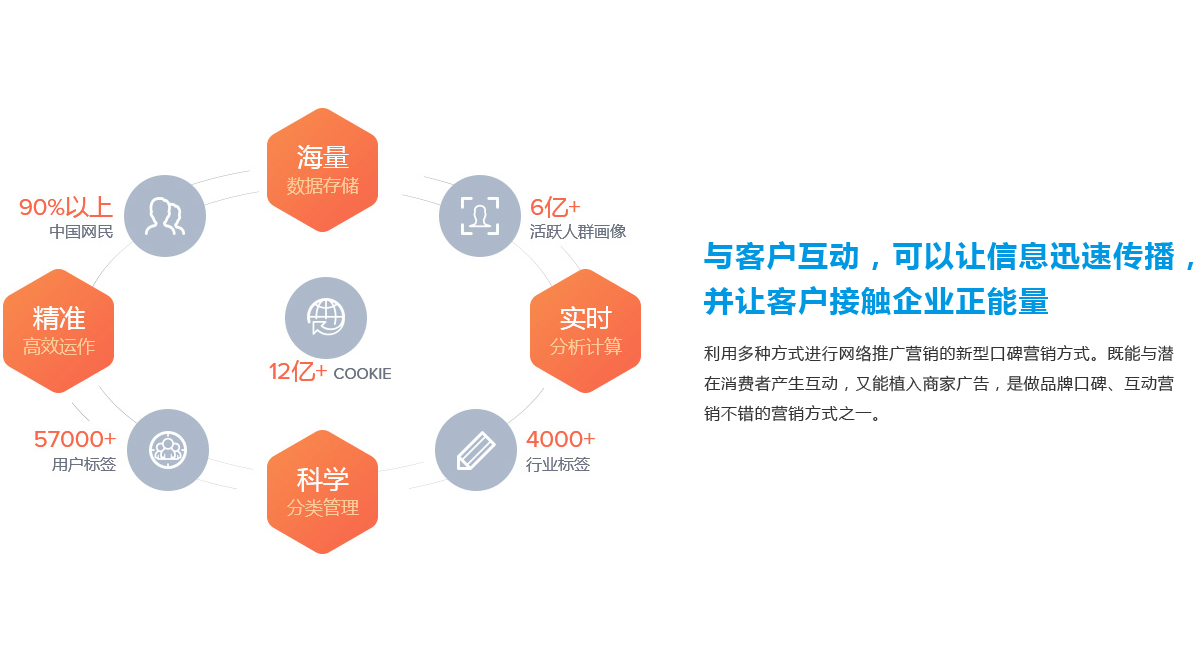 海量
数据存储

90%以上
中国网民

6亿+
活跃人群画像

精准
高效运作

12亿+ COOKIE

实时
分析计算

57000+
用户标签

4000+
行业标签

科学
分类管理

与客户互动，可以让信息迅速传播，并让客户接触企业正能量

利用多种方式进行网络推广营销的新型口碑营销方式。既能与潜在消费者产生互动，又能植入商家广告，是做品牌口碑、互动营销不错的营销方式之一。